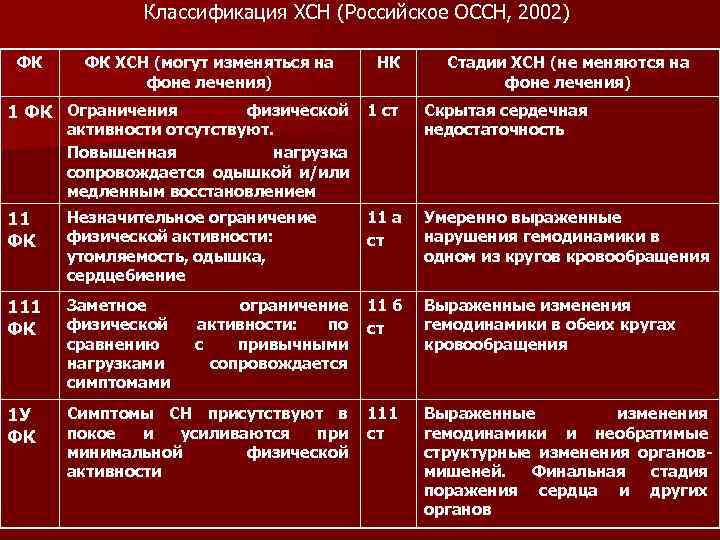 Классификация ХСН (Российское ОССН, 2002)

| ФК | ФК ХСН (могут изменяться на фоне лечения) | НК | Стадии ХСН (не меняются на фоне лечения) |
|---|---|---|---|
| 1 ФК | Ограничения физической активности отсутствуют. Повышенная нагрузка сопровождается одышкой и/или медленным восстановлением | 1 ст | Скрытая сердечная недостаточность |
| 11 ФК | Незначительное ограничение физической активности: утомляемость, одышка, сердцебиение | 11 а ст | Умеренно выраженные нарушения гемодинамики в одном из кругов кровообращения |
| 111 ФК | Заметное ограничение физической активности: по сравнению с привычными нагрузками сопровождается симптомами | 11 б ст | Выраженные изменения гемодинамики в обеих кругах кровообращения |
| 1У ФК | Симптомы СН присутствуют в покое и усиливаются при минимальной физической активности | 111 ст | Выраженные изменения гемодинамики и необратимые структурные изменения органов-мишеней. Финальная стадия поражения сердца и других органов |